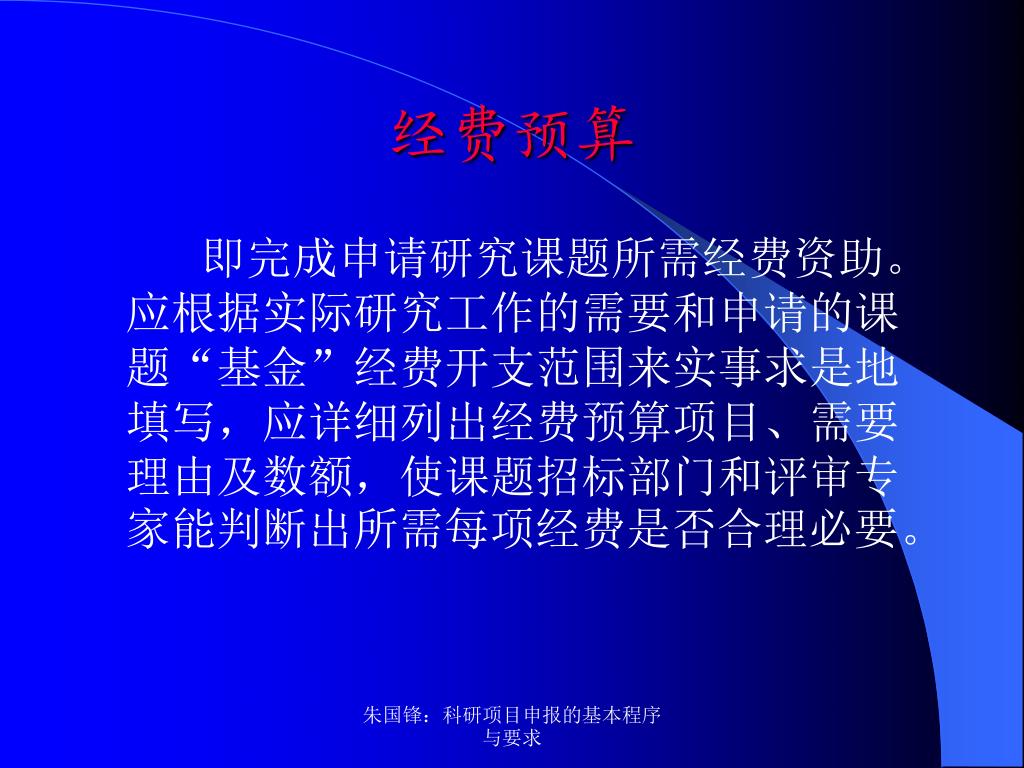 经费预算

即完成申请研究课题所需经费资助。应根据实际研究工作的需要和申请的课题“基金”经费开支范围来实事求是地填写，应详细列出经费预算项目、需要理由及数额，使课题招标部门和评审专家能判断出所需每项经费是否合理必要。

朱国锋：科研项目申报的基本程序与要求